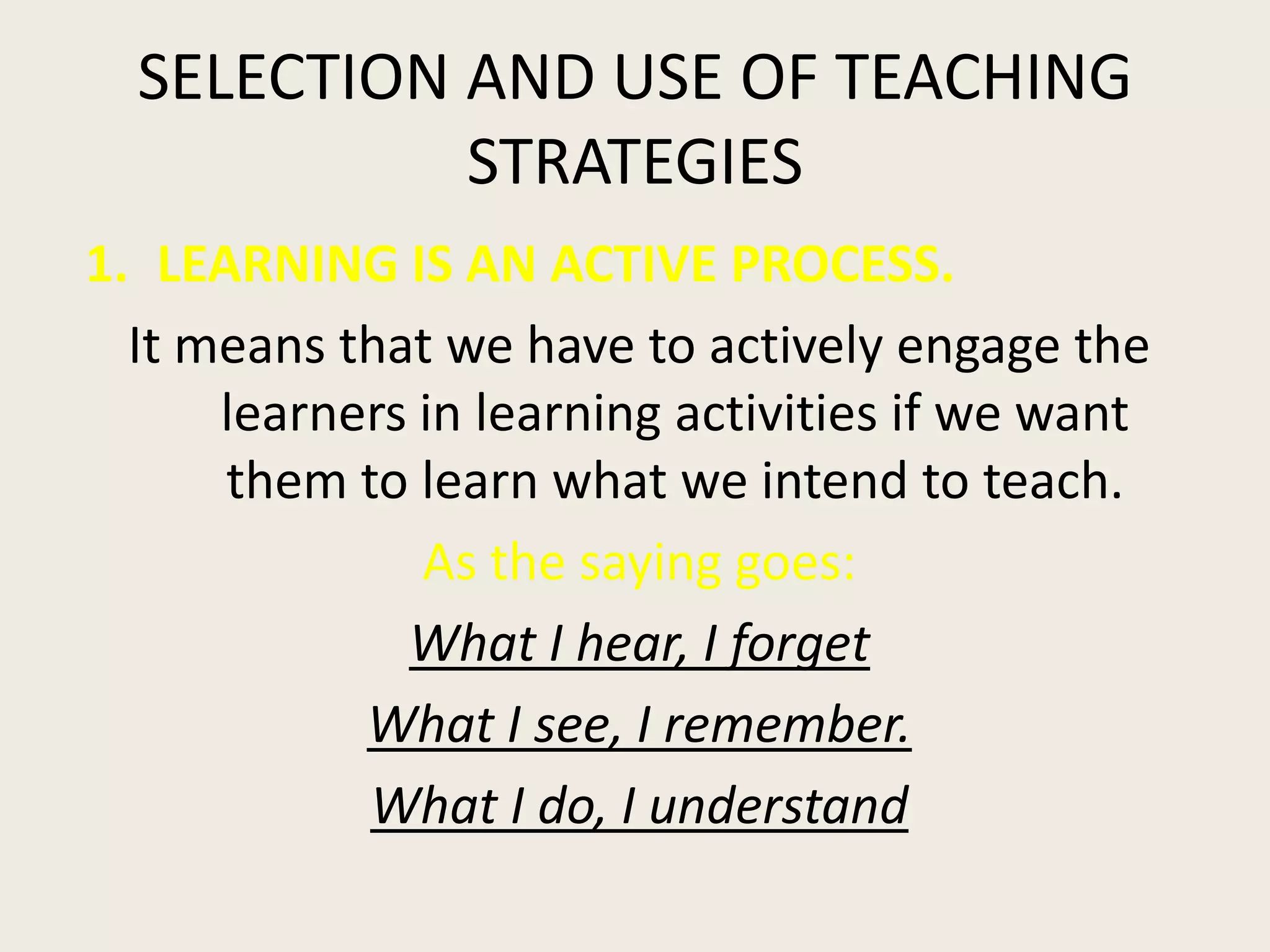 SELECTION AND USE OF TEACHING STRATEGIES

1. LEARNING IS AN ACTIVE PROCESS.

It means that we have to actively engage the learners in learning activities if we want them to learn what we intend to teach.

As the saying goes:

What I hear, I forget

What I see, I remember.

What I do, I understand